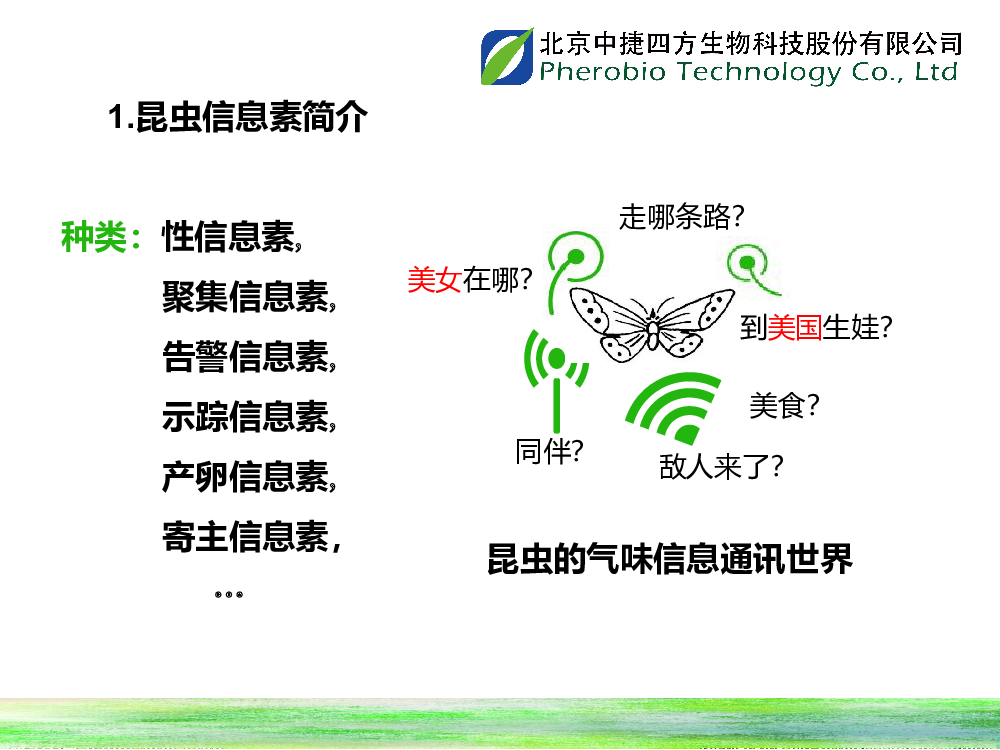 北京中捷四方生物科技股份有限公司
Pherobio Technology Co., Ltd

1.昆虫信息素简介

种类：性信息素，
聚集信息素，
告警信息素，
示踪信息素，
产卵信息素，
寄主信息素，
…

走哪条路?
美女在哪?
到美国生娃?
美食?
同伴?
敌人来了?

昆虫的气味信息通讯世界